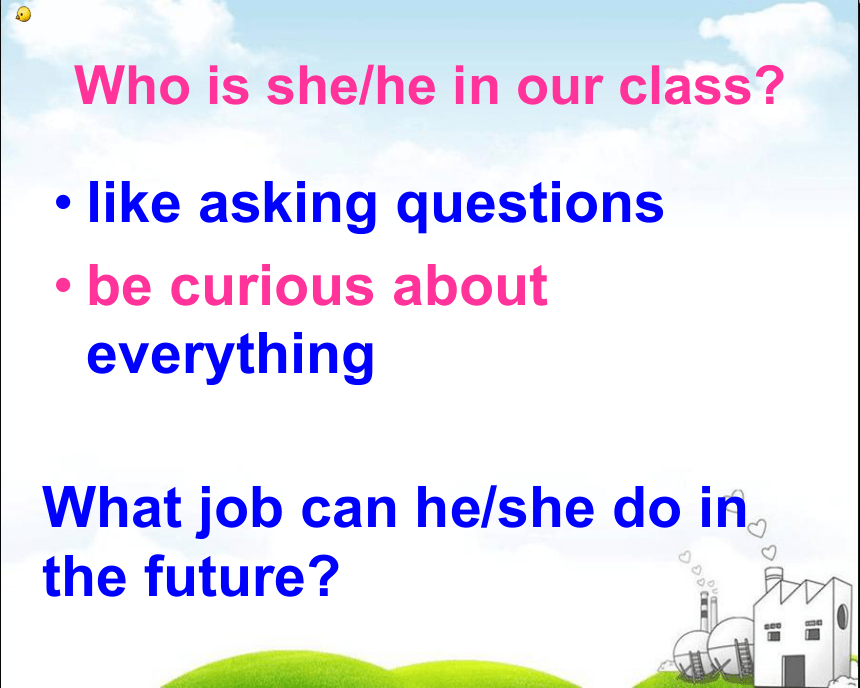 Who is she/he in our class?

• like asking questions

• be curious about everything

What job can he/she do in the future?